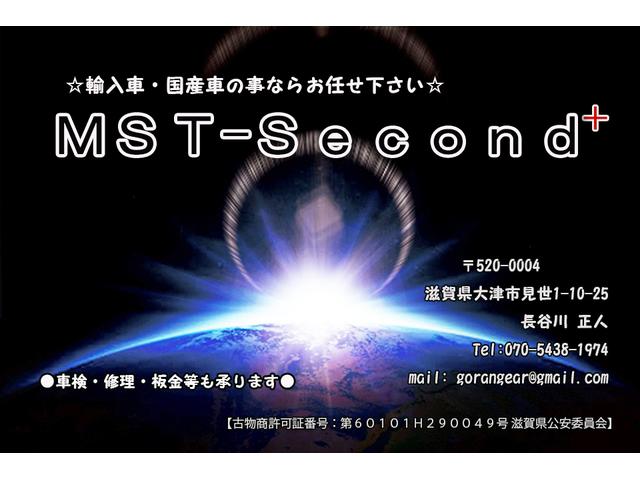 ☆輸入車・国産車の事ならお任せ下さい☆

MST-Second+

〒520-0004
滋賀県大津市見世1-10-25
長谷川 正人
Tel:070-5438-1974
mail: gorangear@gmail.com

●車検・修理・板金等も承ります●

【古物商許可証番号：第６０１０１Ｈ２９００４９号 滋賀県公安委員会】